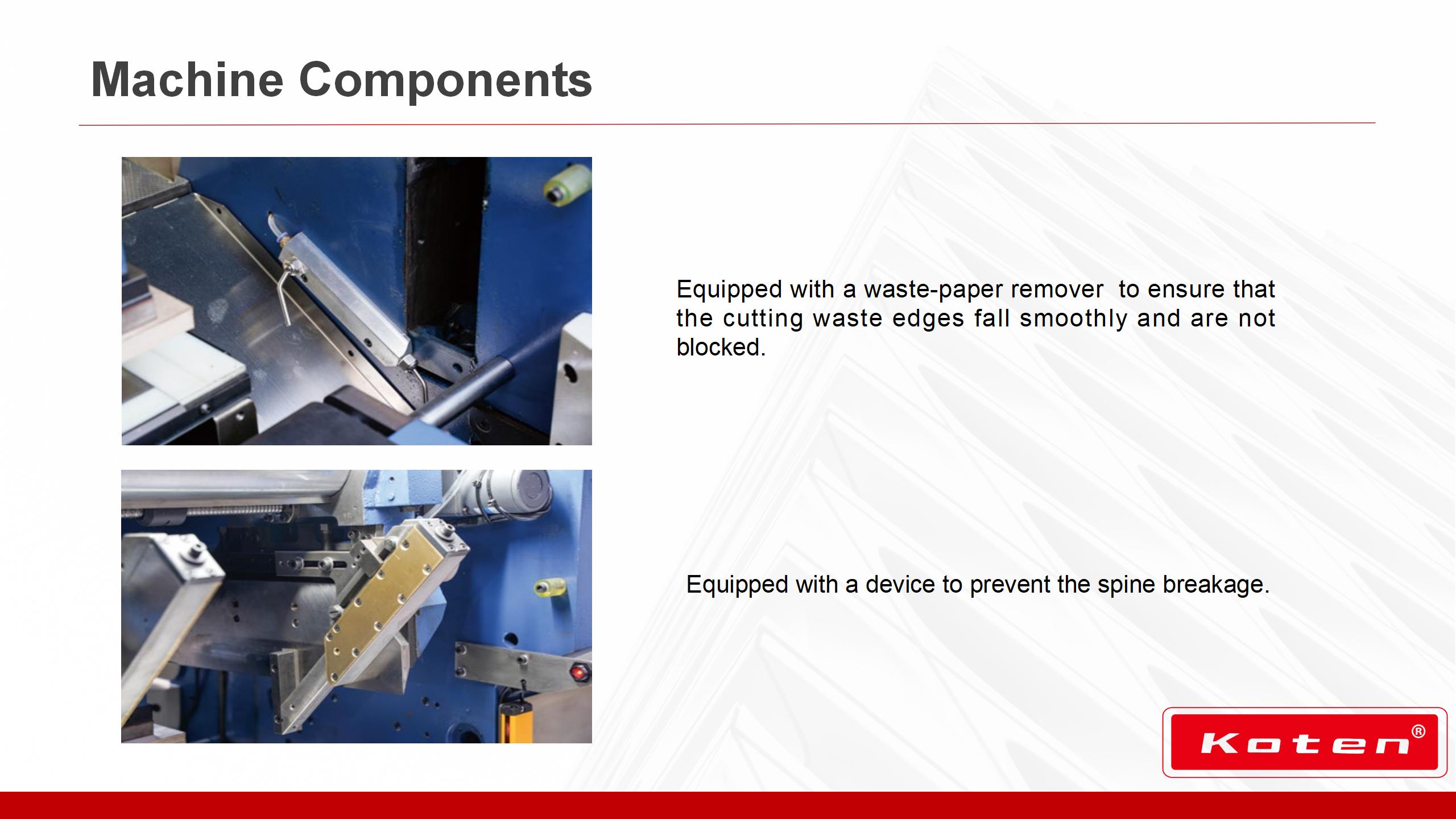 Machine Components

Equipped with a waste-paper remover  to ensure that the cutting waste edges fall smoothly and are not blocked.

Equipped with a device to prevent the spine breakage.

Koten®